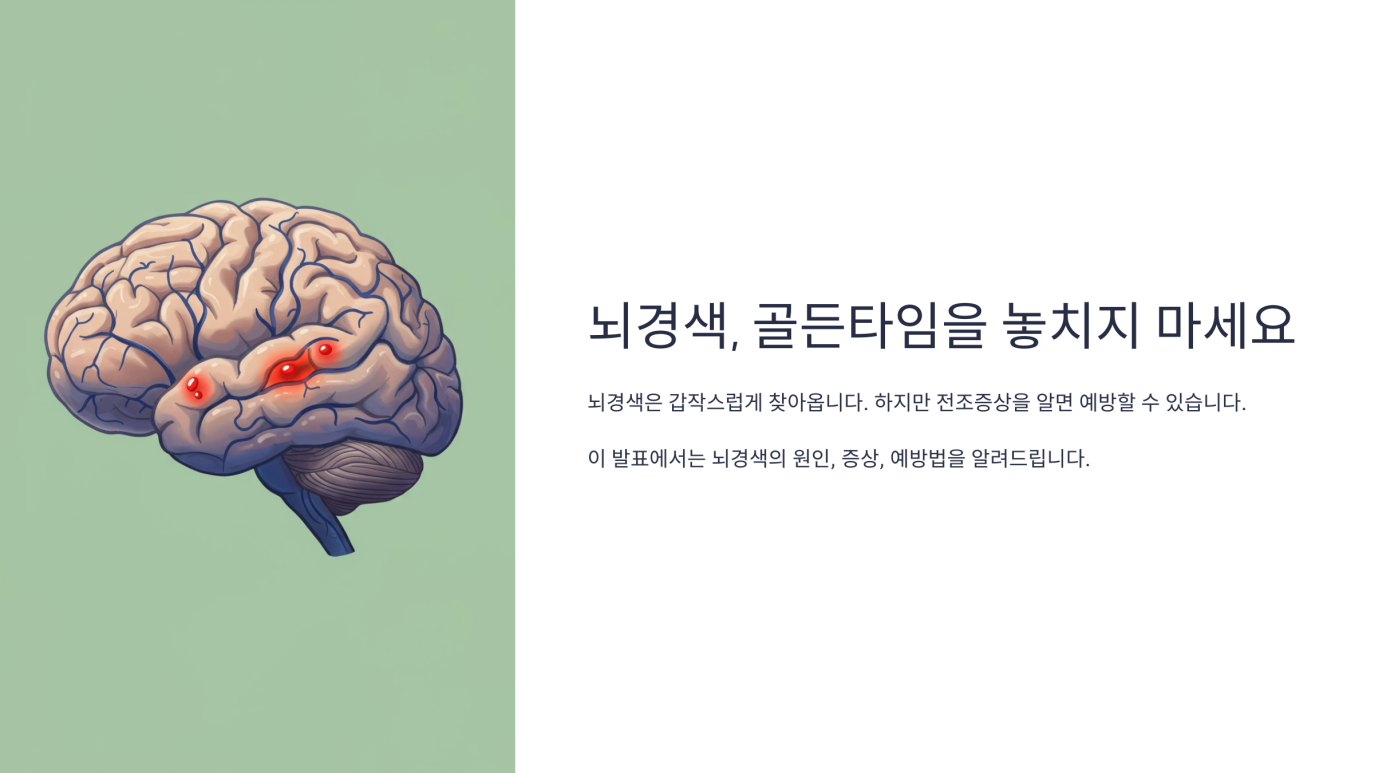 뇌경색, 골든타임을 놓치지 마세요

뇌경색은 갑작스럽게 찾아옵니다. 하지만 전조증상을 알면 예방할 수 있습니다.

이 발표에서는 뇌경색의 원인, 증상, 예방법을 알려드립니다.